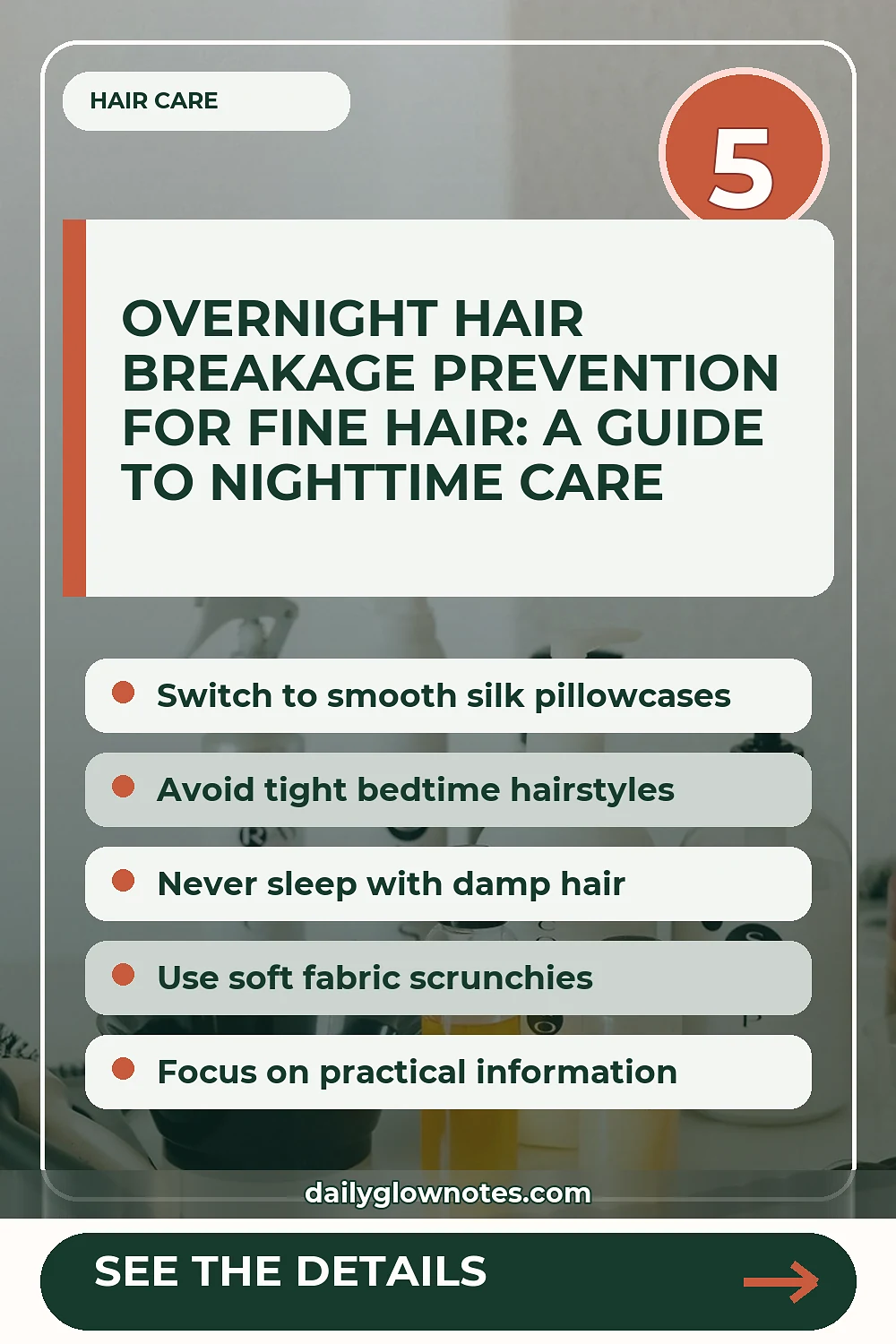 HAIR CARE

5

OVERNIGHT HAIR BREAKAGE PREVENTION FOR FINE HAIR: A GUIDE TO NIGHTTIME CARE

Switch to smooth silk pillowcases

Avoid tight bedtime hairstyles

Never sleep with damp hair

Use soft fabric scrunchies

Focus on practical information

dailyglownotes.com

SEE THE DETAILS